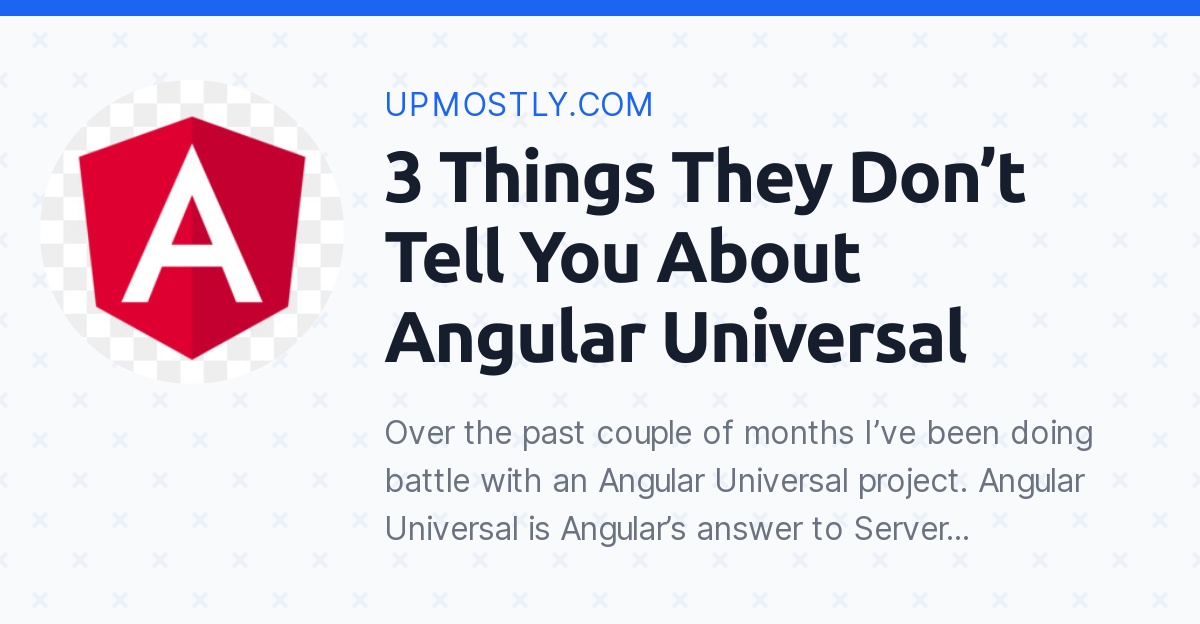 UPMOSTLY.COM

3 Things They Don't Tell You About Angular Universal

Over the past couple of months I've been doing battle with an Angular Universal project. Angular Universal is Angular's answer to Server...